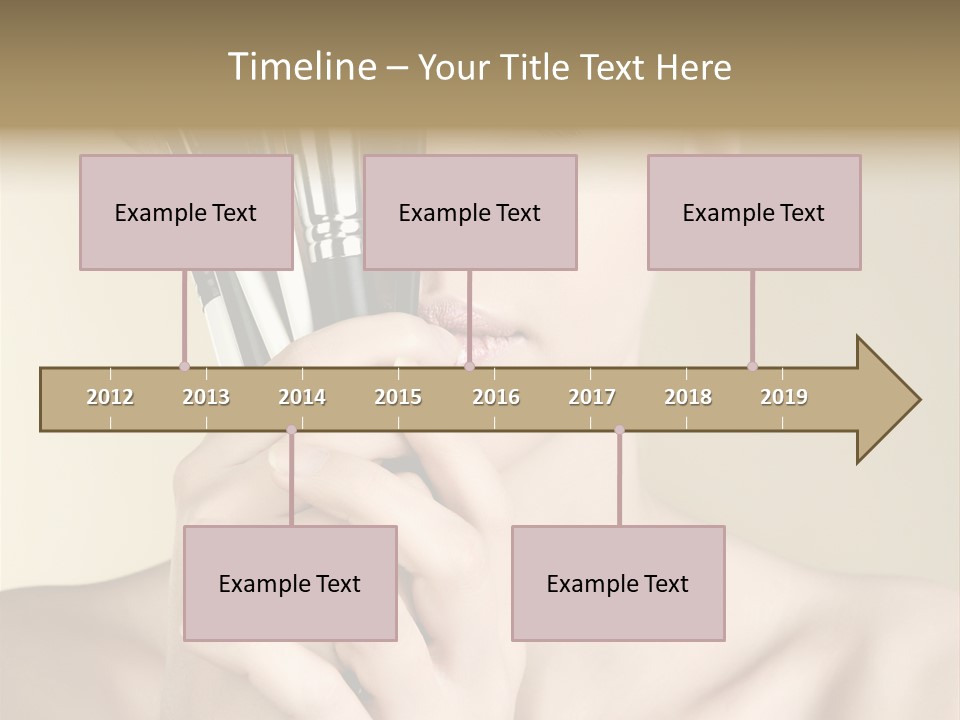 Timeline – Your Title Text Here

Example Text

Example Text

Example Text

2012 2013 2014 2015 2016 2017 2018 2019

Example Text

Example Text